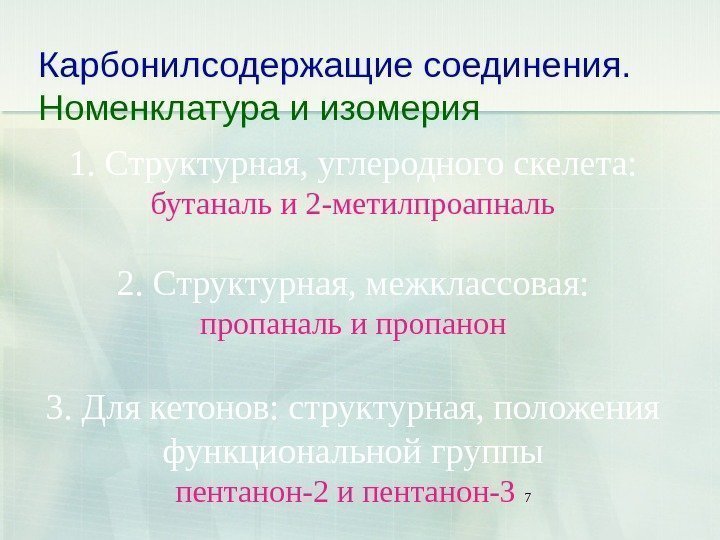 Карбонилсодержащие соединения.
Номенклатура и изомерия

1. Структурная, углеродного скелета:
бутаналь и 2-метилпроапналь

2. Структурная, межклассовая:
пропаналь и пропанон

3. Для кетонов: структурная, положения функциональной группы
пентанон-2 и пентанон-3

7